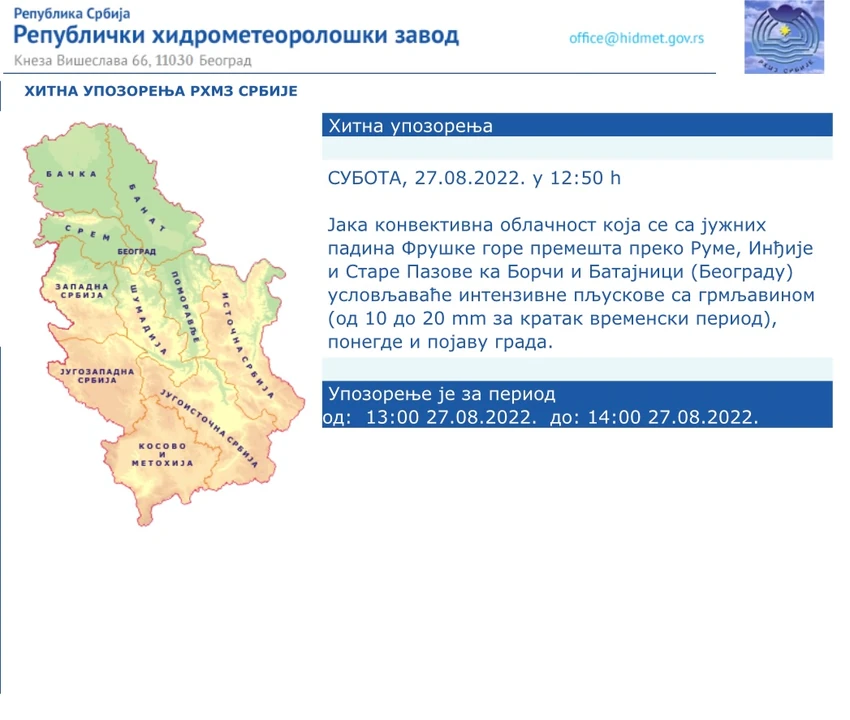 Република Србија
Републички хидрометеоролошки завод
Кнеза Вишеслава 66, 11030 Београд

office@hidmet.gov.rs

РХМЗ СРБИЈЕ

ХИТНА УПОЗОРЕЊА РХМЗ СРБИЈЕ

БАЧКА
БАНАТ
СРЕМ
БЕОГРАД
ЗАПАДНА СРБИЈА
ШУМАДИЈА
ПОМОРАВЉЕ
ИСТОЧНА СРБИЈА
ЈУГОЗАПАДНА СРБИЈА
ЈУГОИСТОЧНА СРБИЈА
КОСОВО И МЕТОХИЈА

Хитна упозорења

СУБОТА, 27.08.2022. у 12:50 h

Јака конвективна облачност која се са јужних падина Фрушке горе премешта преко Руме, Инђије и Старе Пазове ка Борчи и Батајници (Београду) условљаваће интензивне пљускове са грмљавином (од 10 до 20 mm за кратак временски период), понегде и појаву града.

Упозорење је за период
од: 13:00 27.08.2022. до: 14:00 27.08.2022.